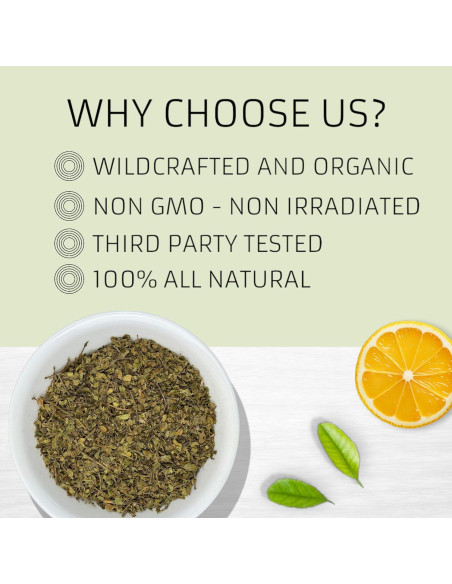 WHY CHOOSE US?

WILDCRAFTED AND ORGANIC

NON GMO - NON IRRADIATED

THIRD PARTY TESTED

100% ALL NATURAL